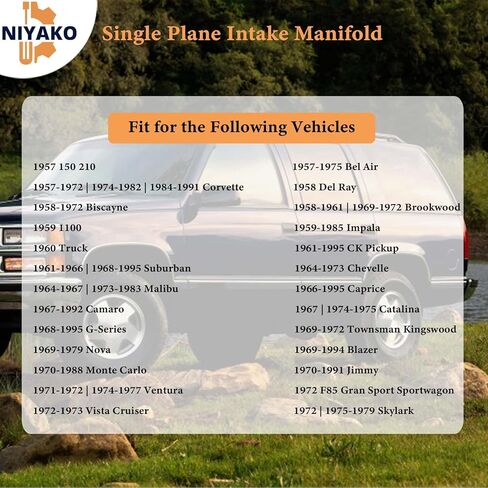 NIYAKO

Single Plane Intake Manifold

Fit for the Following Vehicles

1957 150 210
1957-1972 | 1974-1982 | 1984-1991 Corvette
1958-1972 Biscayne
1959 1100
1960 Truck
1961-1966 | 1968-1995 Suburban
1964-1967 | 1973-1983 Malibu
1967-1992 Camaro
1968-1995 G-Series
1969-1979 Nova
1970-1988 Monte Carlo
1971-1972 | 1974-1977 Ventura
1972-1973 Vista Cruiser

1957-1975 Bel Air
1958 Del Ray
1958-1961 | 1969-1972 Brookwood
1959-1985 Impala
1961-1995 CK Pickup
1964-1973 Chevelle
1966-1995 Caprice
1967 | 1974-1975 Catalina
1969-1972 Townsman Kingswood
1969-1994 Blazer
1970-1991 Jimmy
1972 F85 Gran Sport Sportwagon
1972 | 1975-1979 Skylark